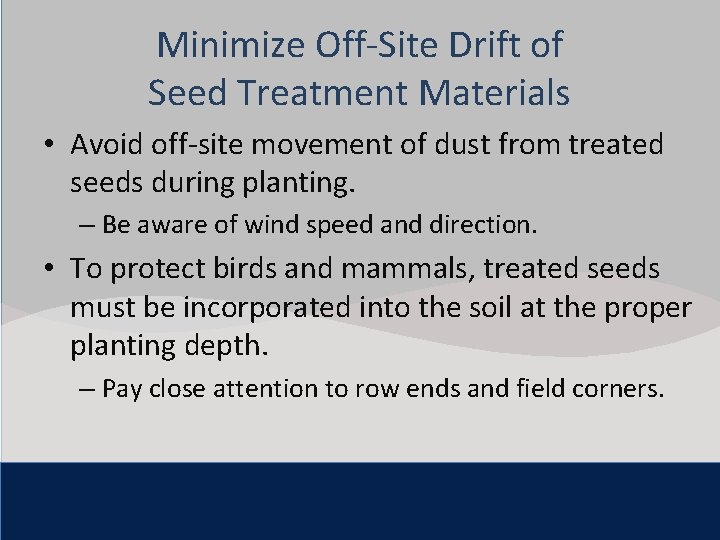 Minimize Off-Site Drift of Seed Treatment Materials

• Avoid off-site movement of dust from treated seeds during planting.

– Be aware of wind speed and direction.

• To protect birds and mammals, treated seeds must be incorporated into the soil at the proper planting depth.

– Pay close attention to row ends and field corners.